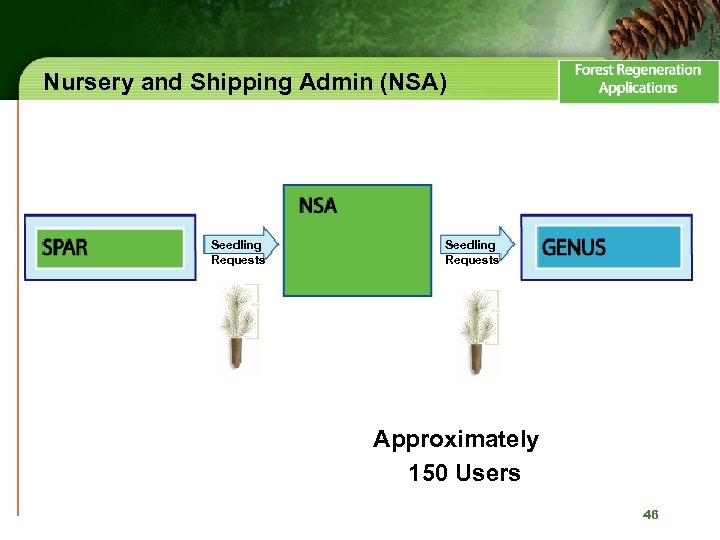 Nursery and Shipping Admin (NSA)

Forest Regeneration Applications

SPAR

Seedling Requests

NSA

Seedling Requests

GENUS

Approximately
150 Users

46